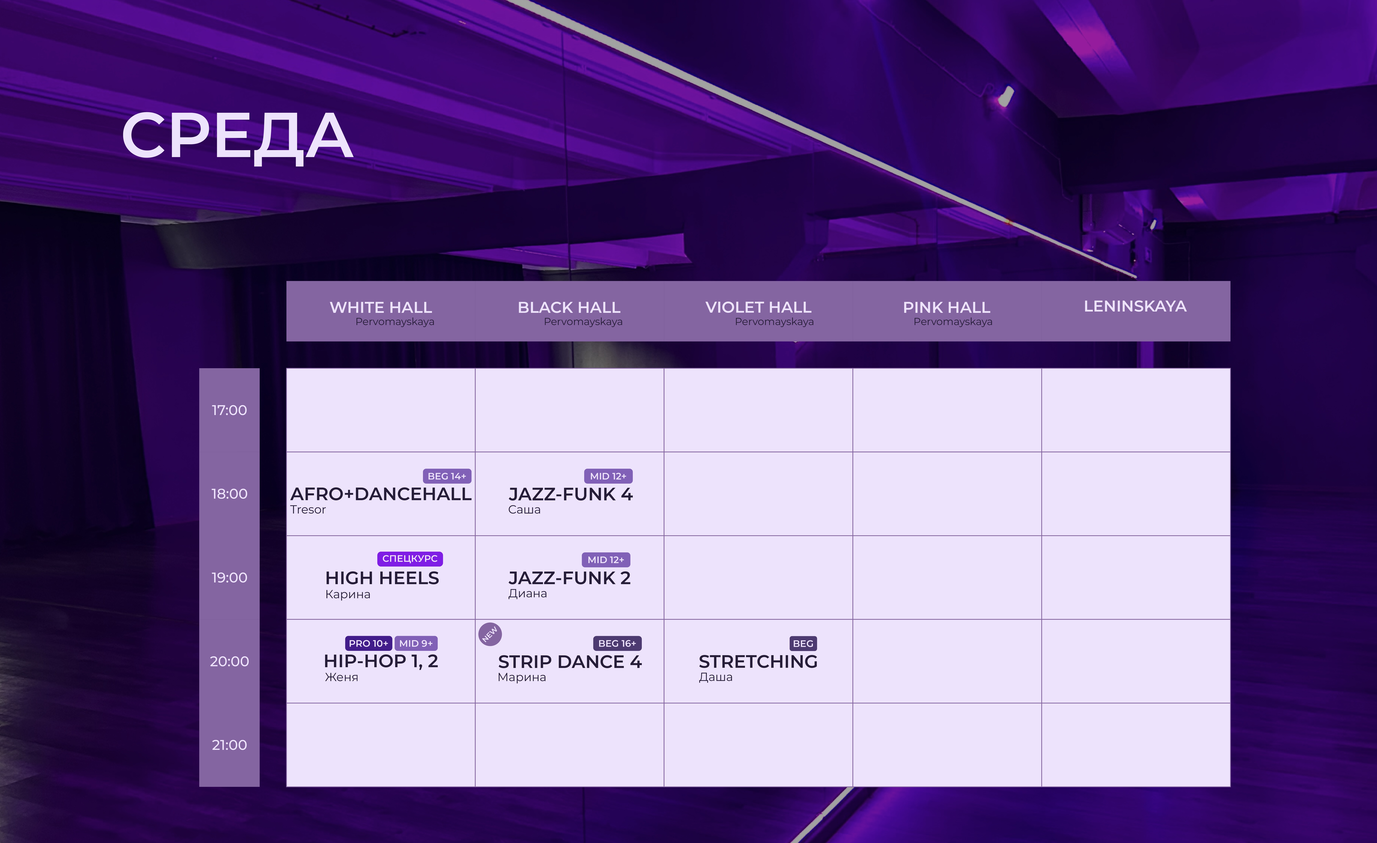 СРЕДА

| | WHITE HALL Pervomayskaya | BLACK HALL Pervomayskaya | VIOLET HALL Pervomayskaya | PINK HALL Pervomayskaya | LENINSKAYA |
|---|---|---|---|---|---|
| 17:00 | | | | | |
| 18:00 | BEG 14+ AFRO+DANCEHALL Tresor | MID 12+ JAZZ-FUNK 4 Саша | | | |
| 19:00 | СПЕЦКУРС HIGH HEELS Карина | MID 12+ JAZZ-FUNK 2 Диана | | | |
| 20:00 | PRO 10+ MID 9+ HIP-HOP 1, 2 Женя | NEW BEG 16+ STRIP DANCE 4 Марина | BEG STRETCHING Даша | | |
| 21:00 | | | | | |